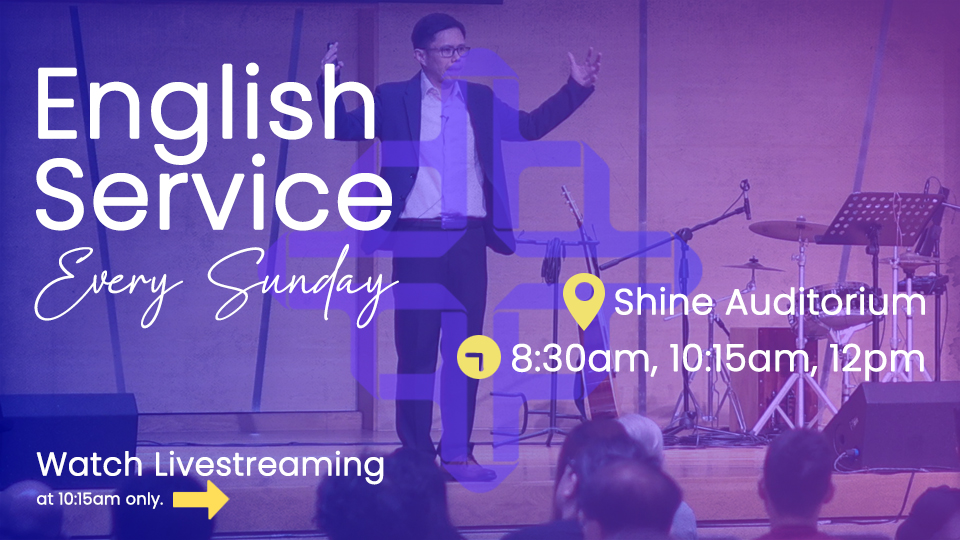 English Service
Every Sunday

Shine Auditorium
8:30am, 10:15am, 12pm

Watch Livestreaming
at 10:15am only.